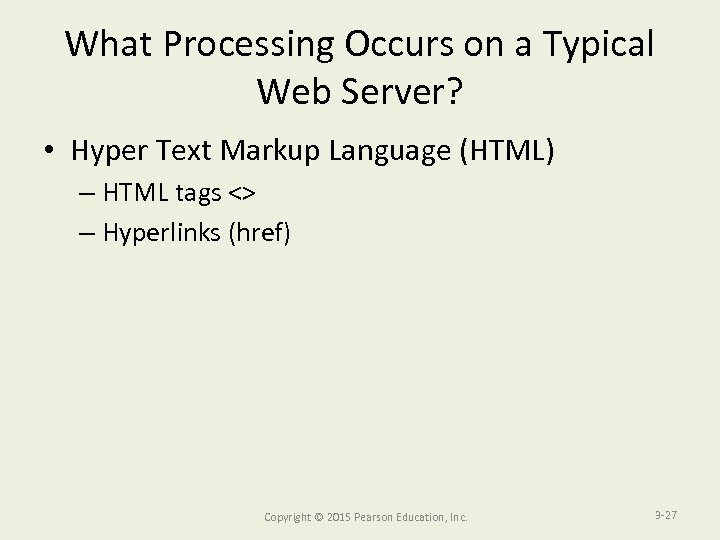 What Processing Occurs on a Typical Web Server?

• Hyper Text Markup Language (HTML)
– HTML tags <>
– Hyperlinks (href)

Copyright © 2015 Pearson Education, Inc.

9-27